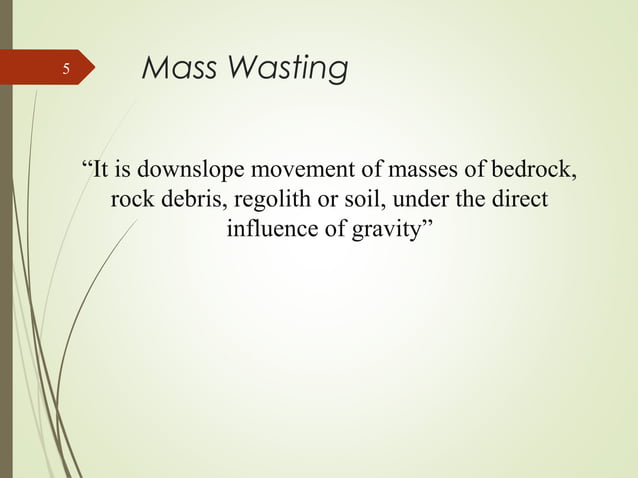 5

Mass Wasting

“It is downslope movement of masses of bedrock, rock debris, regolith or soil, under the direct influence of gravity”